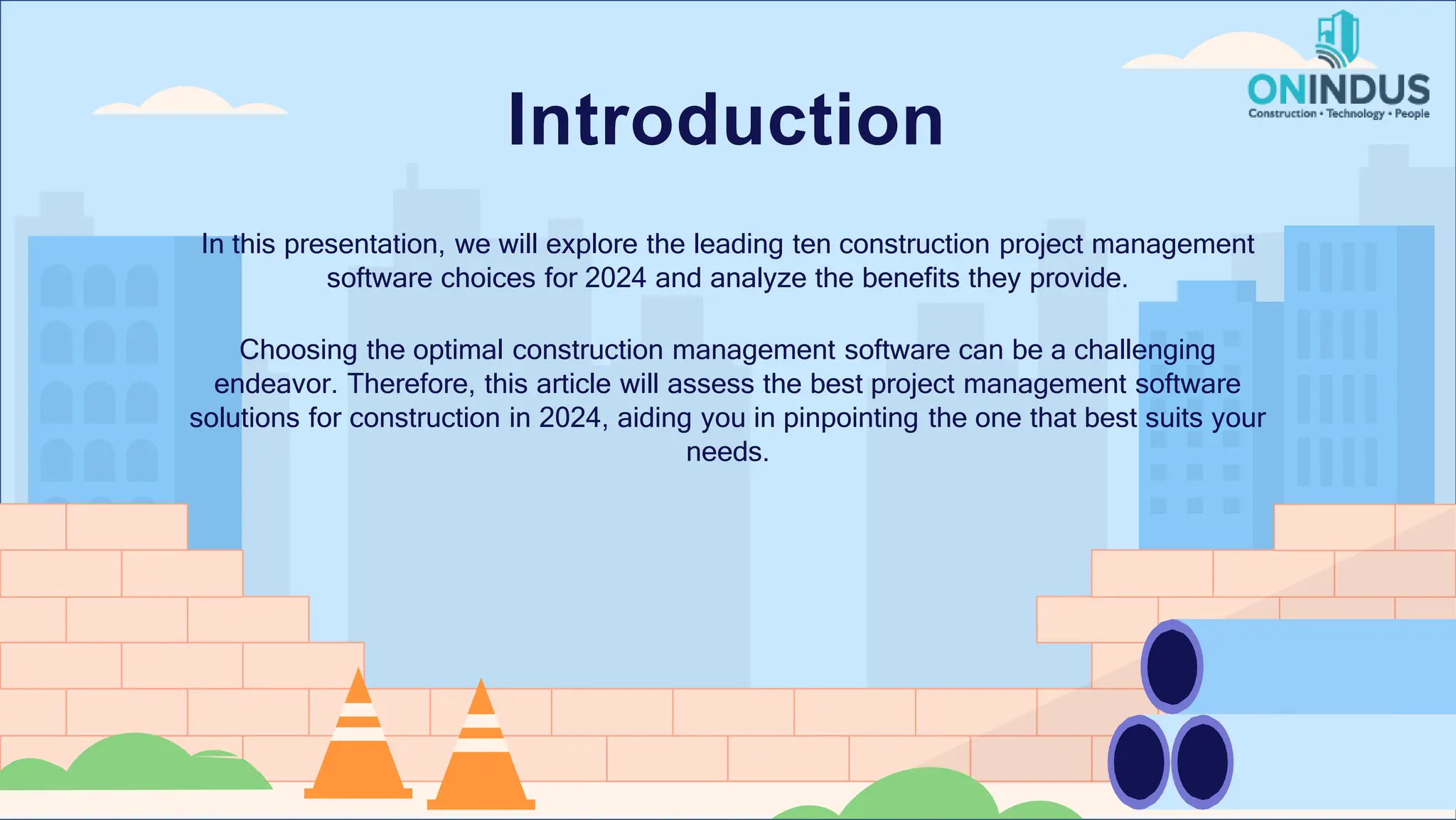 ONINDUS
Construction • Technology • People

Introduction

In this presentation, we will explore the leading ten construction project management software choices for 2024 and analyze the benefits they provide.

Choosing the optimal construction management software can be a challenging endeavor. Therefore, this article will assess the best project management software solutions for construction in 2024, aiding you in pinpointing the one that best suits your needs.